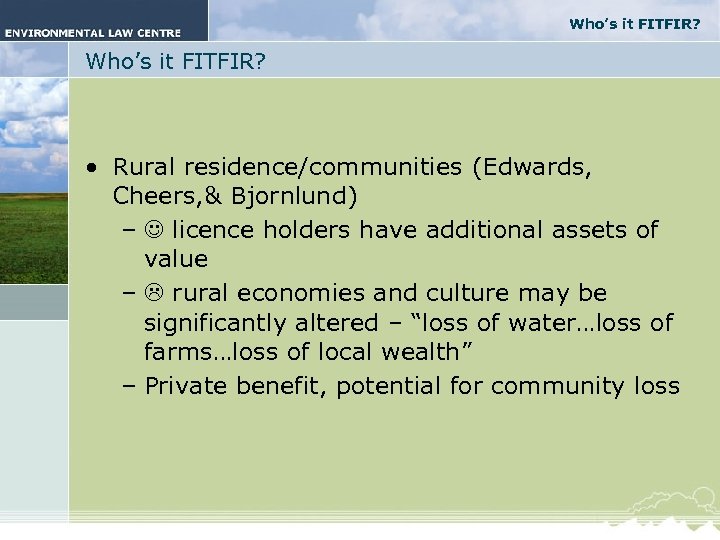 ENVIRONMENTAL LAW CENTRE

Who's it FITFIR?

Who's it FITFIR?

• Rural residence/communities (Edwards, Cheers,& Bjornlund)
 – ☺ licence holders have additional assets of value
 – ☹ rural economies and culture may be significantly altered – "loss of water…loss of farms…loss of local wealth"
 – Private benefit, potential for community loss